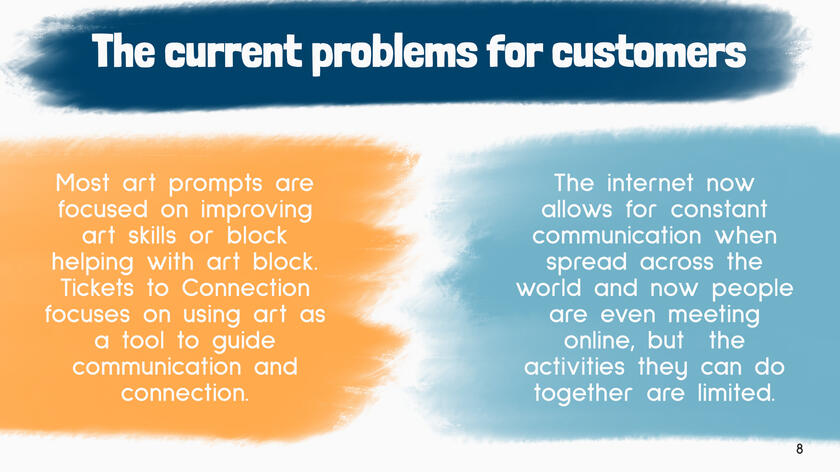 The current problems for customers

Most art prompts are focused on improving art skills or block helping with art block. Tickets to Connection focuses on using art as a tool to guide communication and connection.

The internet now allows for constant communication when spread across the world and now people are even meeting online, but the activities they can do together are limited.

8